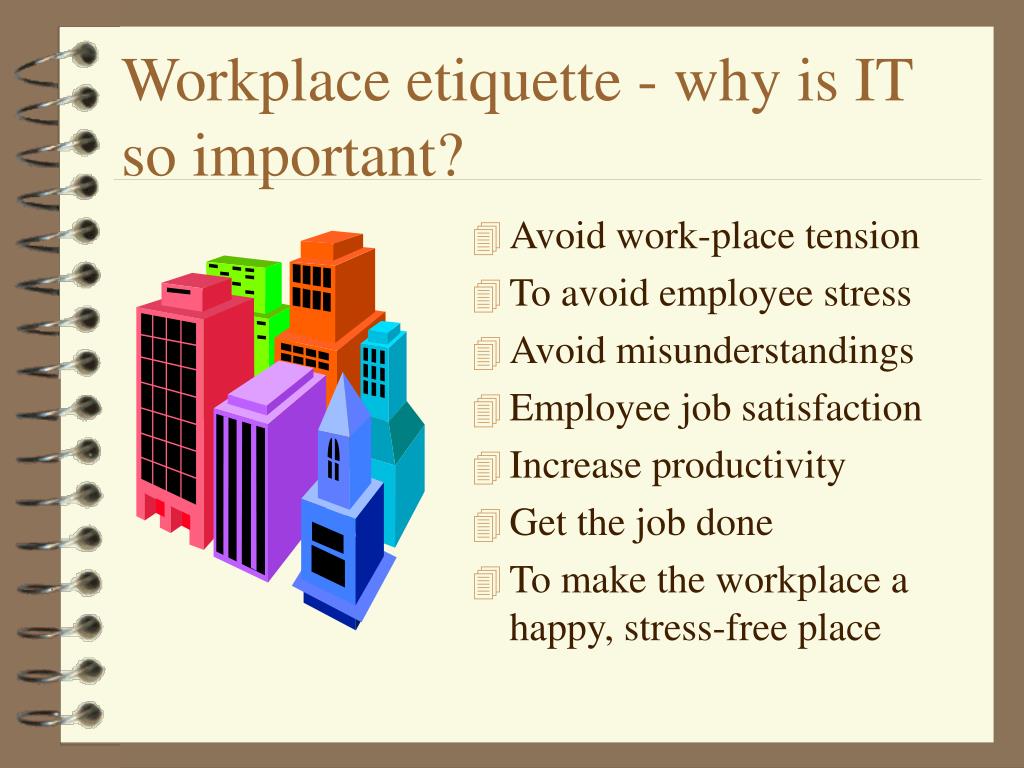 Workplace etiquette - why is IT so important?

Avoid work-place tension
To avoid employee stress
Avoid misunderstandings
Employee job satisfaction
Increase productivity
Get the job done
To make the workplace a happy, stress-free place